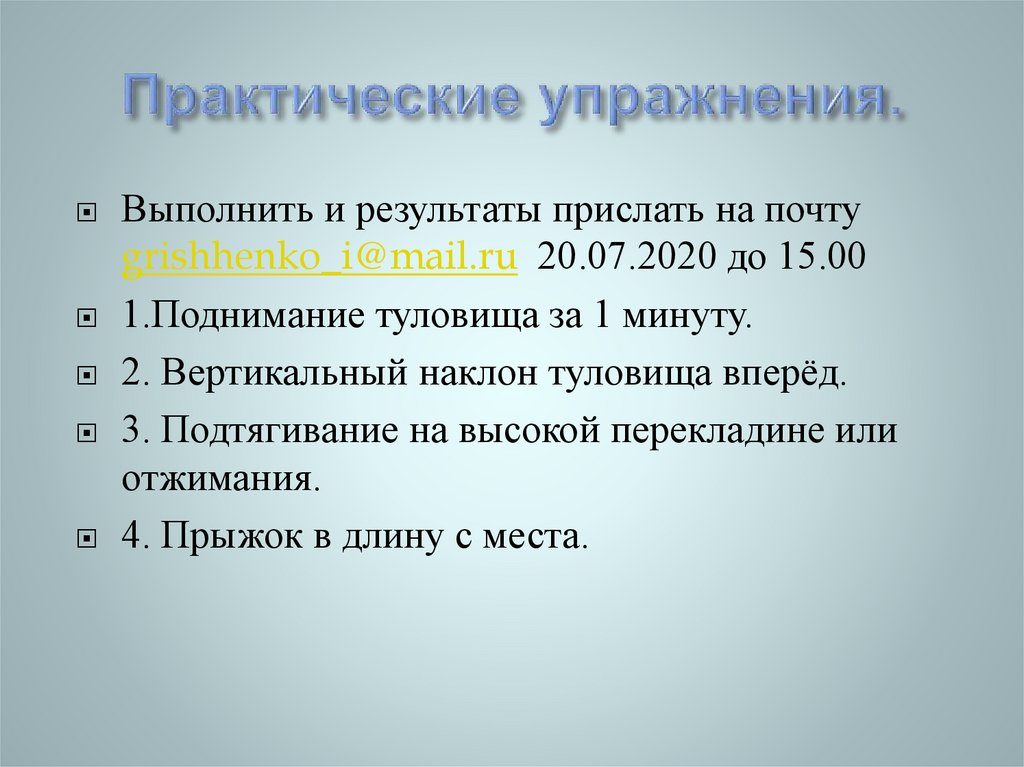 Практические упражнения.

Выполнить и результаты прислать на почту grishhenko_i@mail.ru 20.07.2020 до 15.00

1.Поднимание туловища за 1 минуту.

2. Вертикальный наклон туловища вперёд.

3. Подтягивание на высокой перекладине или отжимания.

4. Прыжок в длину с места.